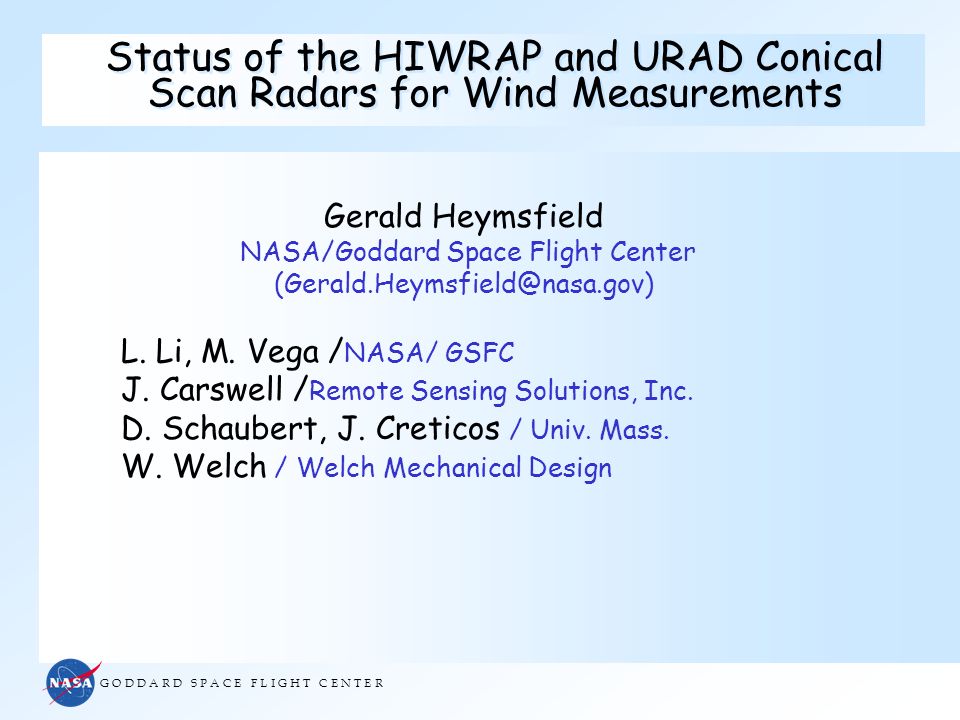 Status of the HIWRAP and URAD Conical Scan Radars for Wind Measurements

Gerald Heymsfield
NASA/Goddard Space Flight Center
(Gerald.Heymsfield@nasa.gov)

L. Li, M. Vega /NASA/ GSFC
J. Carswell /Remote Sensing Solutions, Inc.
D. Schaubert, J. Creticos / Univ. Mass.
W. Welch / Welch Mechanical Design

NASA GODDARD SPACE FLIGHT CENTER